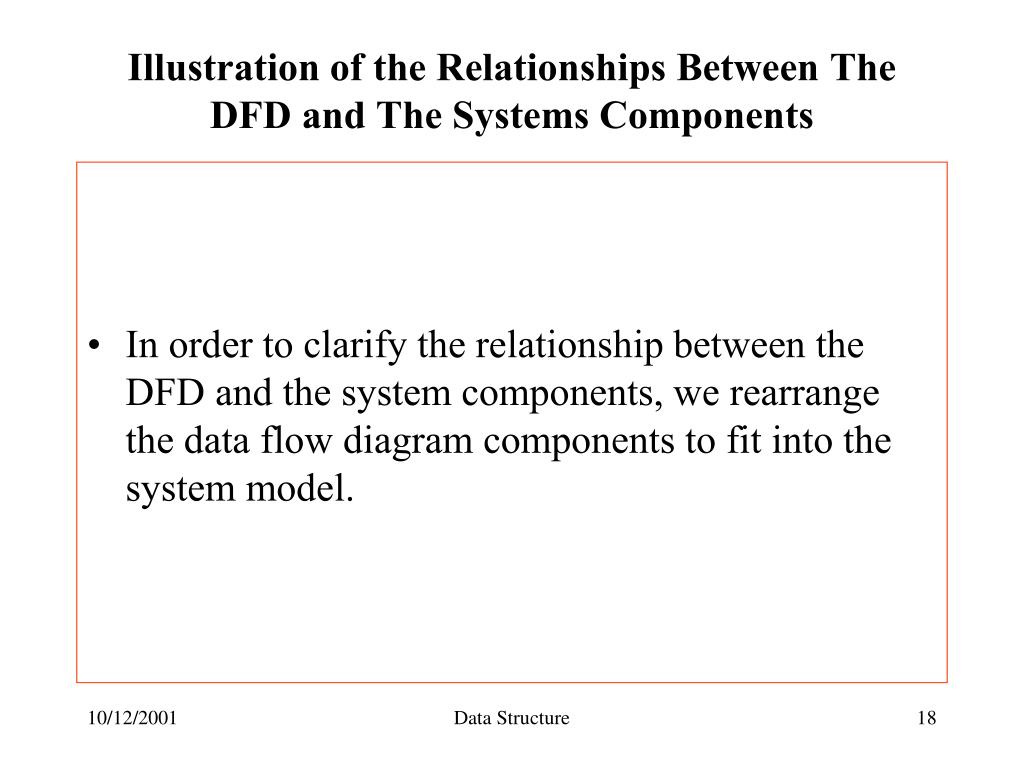 Illustration of the Relationships Between The DFD and The Systems Components

• In order to clarify the relationship between the DFD and the system components, we rearrange the data flow diagram components to fit into the system model.

10/12/2001

Data Structure

18